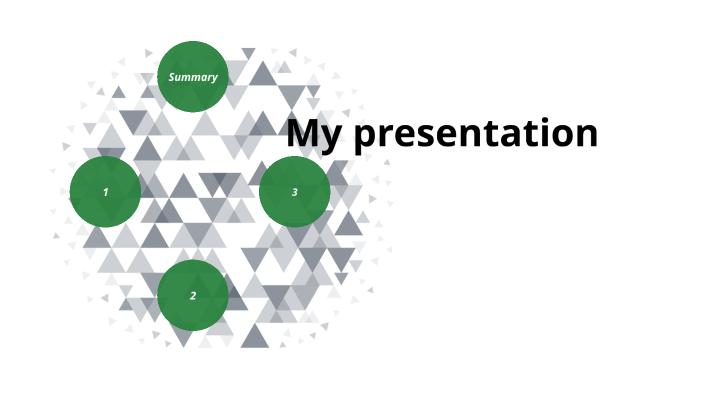 Summary

My presentation

1

3

2